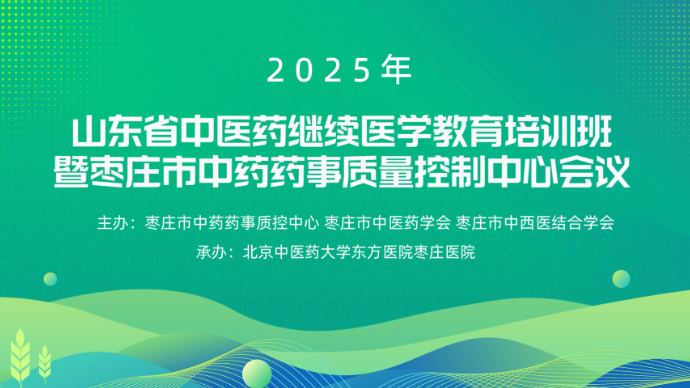 2025年

山东省中医药继续医学教育培训班
暨枣庄市中药药事质量控制中心会议

主办：枣庄市中药药事质控中心 枣庄市中医药学会 枣庄市中西医结合学会

承办：北京中医药大学东方医院枣庄医院